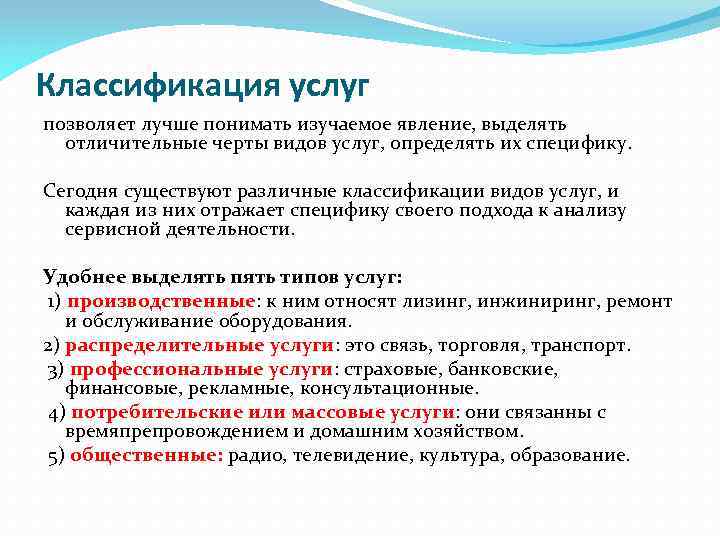 Классификация услуг

позволяет лучше понимать изучаемое явление, выделять отличительные черты видов услуг, определять их специфику.

Сегодня существуют различные классификации видов услуг, и каждая из них отражает специфику своего подхода к анализу сервисной деятельности.

Удобнее выделять пять типов услуг:
1) производственные: к ним относят лизинг, инжиниринг, ремонт и обслуживание оборудования.
2) распределительные услуги: это связь, торговля, транспорт.
3) профессиональные услуги: страховые, банковские, финансовые, рекламные, консультационные.
4) потребительские или массовые услуги: они связанны с времяпрепровождением и домашним хозяйством.
5) общественные: радио, телевидение, культура, образование.